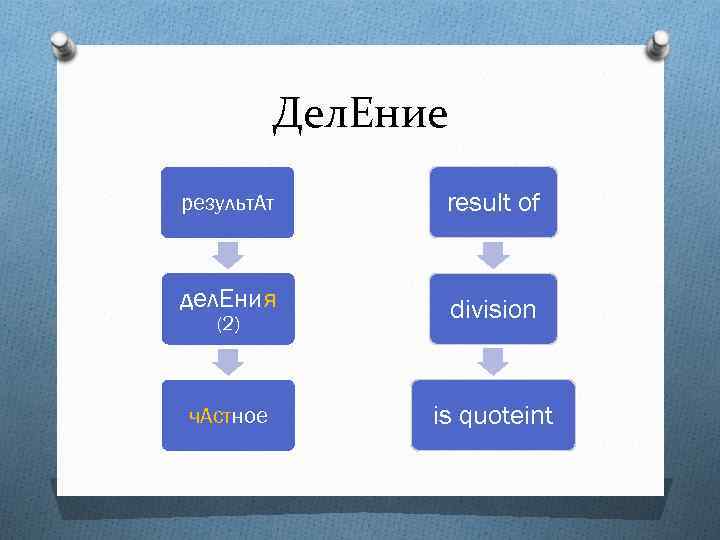 ДелЕние

результАт

делЕния
(2)

чАстное

result of

division

is quoteint